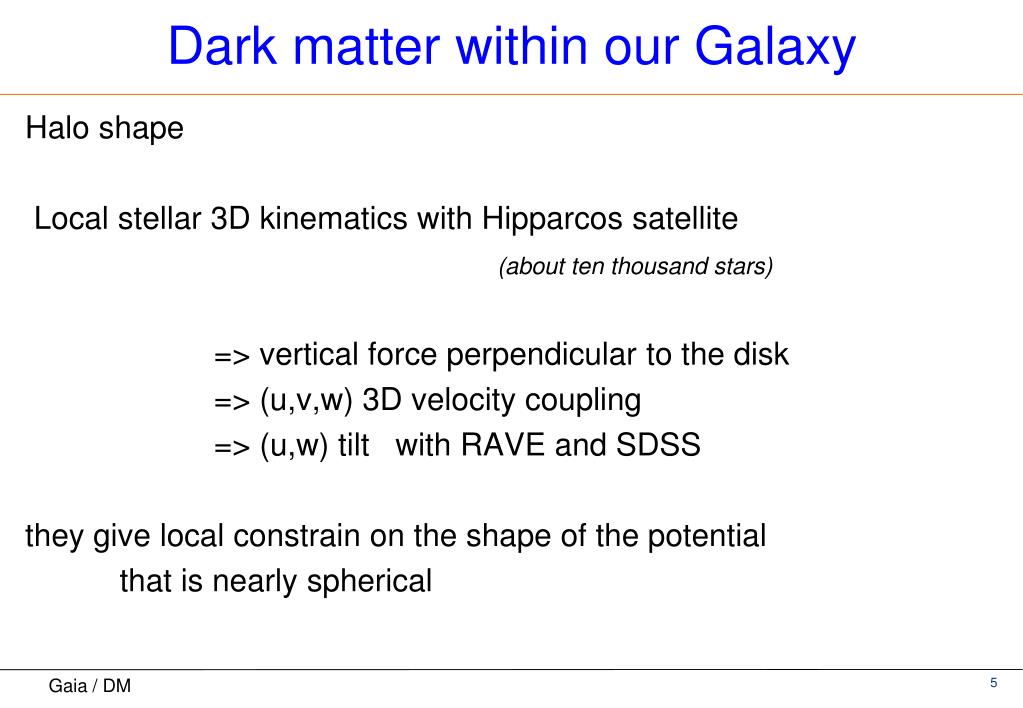 Dark matter within our Galaxy

Halo shape

Local stellar 3D kinematics with Hipparcos satellite

(about ten thousand stars)

=> vertical force perpendicular to the disk
=> (u,v,w) 3D velocity coupling
=> (u,w) tilt with RAVE and SDSS

they give local constrain on the shape of the potential
that is nearly spherical

Gaia / DM

5